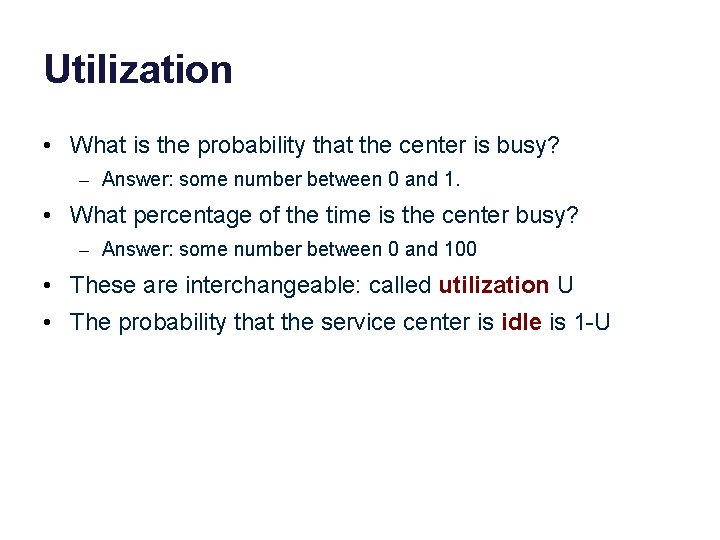 Utilization

• What is the probability that the center is busy?
 – Answer: some number between 0 and 1.
• What percentage of the time is the center busy?
 – Answer: some number between 0 and 100
• These are interchangeable: called utilization U
• The probability that the service center is idle is 1-U